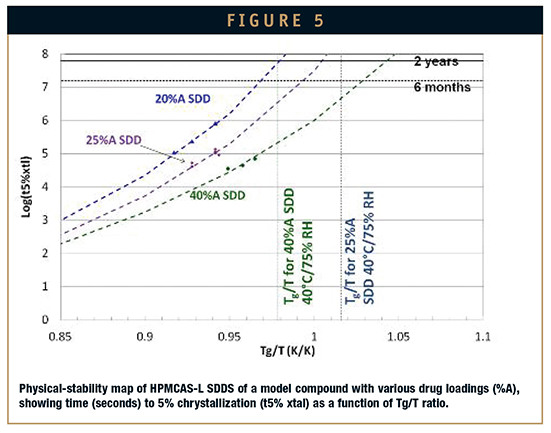 FIGURE 5

8
7
6
5
4
3
2
1
0

Log(t5%xtl)

2 years

6 months

20%A SDD

25%A SDD

40%A SDD

$T_g$/T for 40%A SDD 40°C/75% RH

$T_g$/T for 25%A SDD 40°C/75% RH

0.85
0.9
0.95
1
1.05
1.1

Tg/T (K/K)

Physical-stability map of HPMCAS-L SDDS of a model compound with various drug loadings (%A), showing time (seconds) to 5% chrystallization (t5% xtal) as a function of Tg/T ratio.